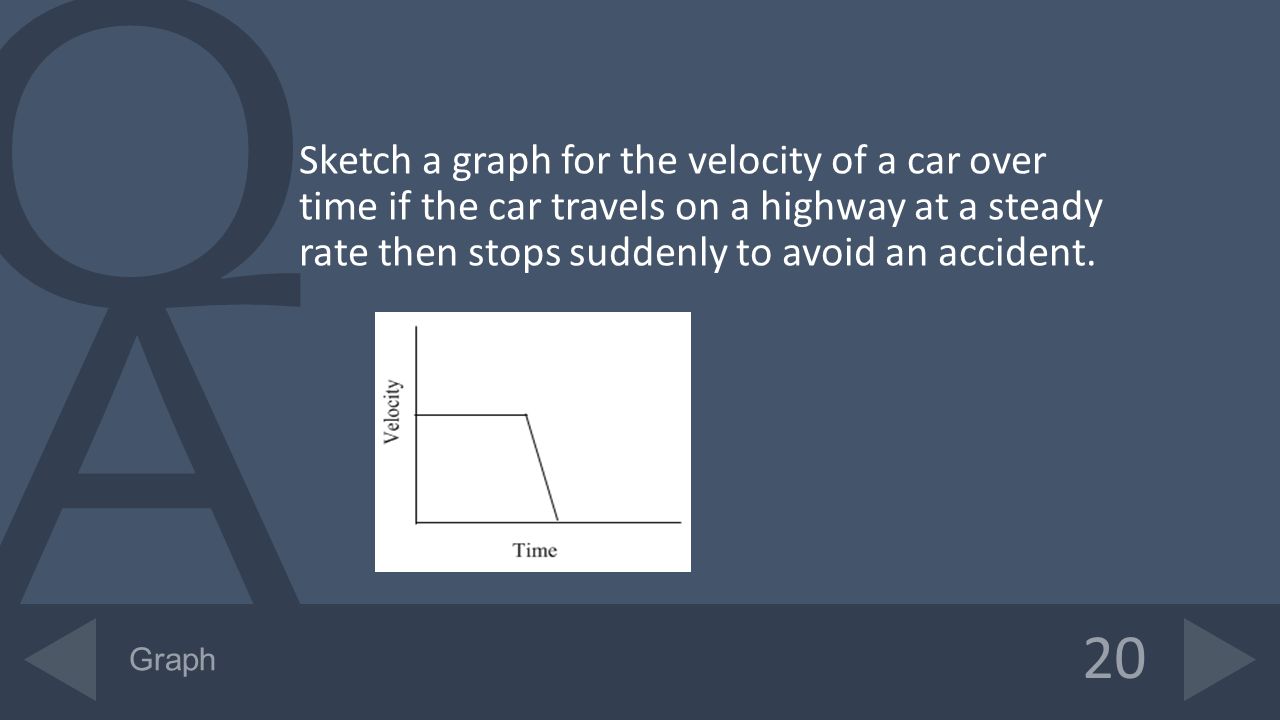 Q
A

Sketch a graph for the velocity of a car over time if the car travels on a highway at a steady rate then stops suddenly to avoid an accident.

Velocity

Time

Graph

20